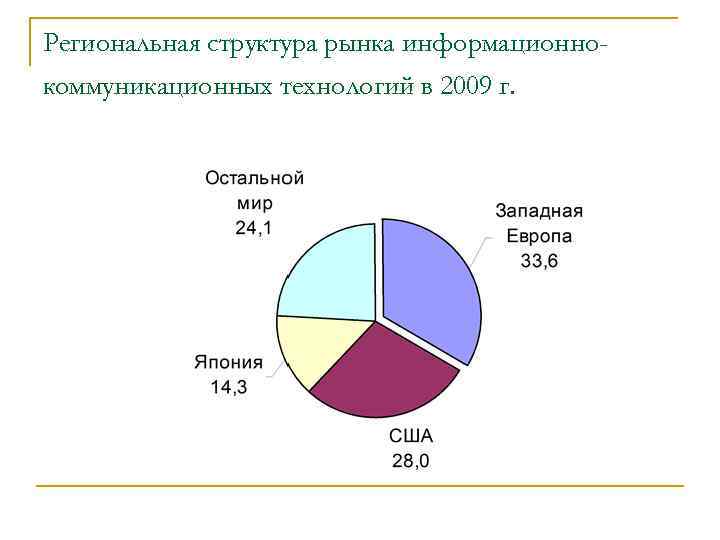 Региональная структура рынка информационно-коммуникационных технологий в 2009 г.

Остальной мир 24,1

Западная Европа 33,6

Япония 14,3

США 28,0